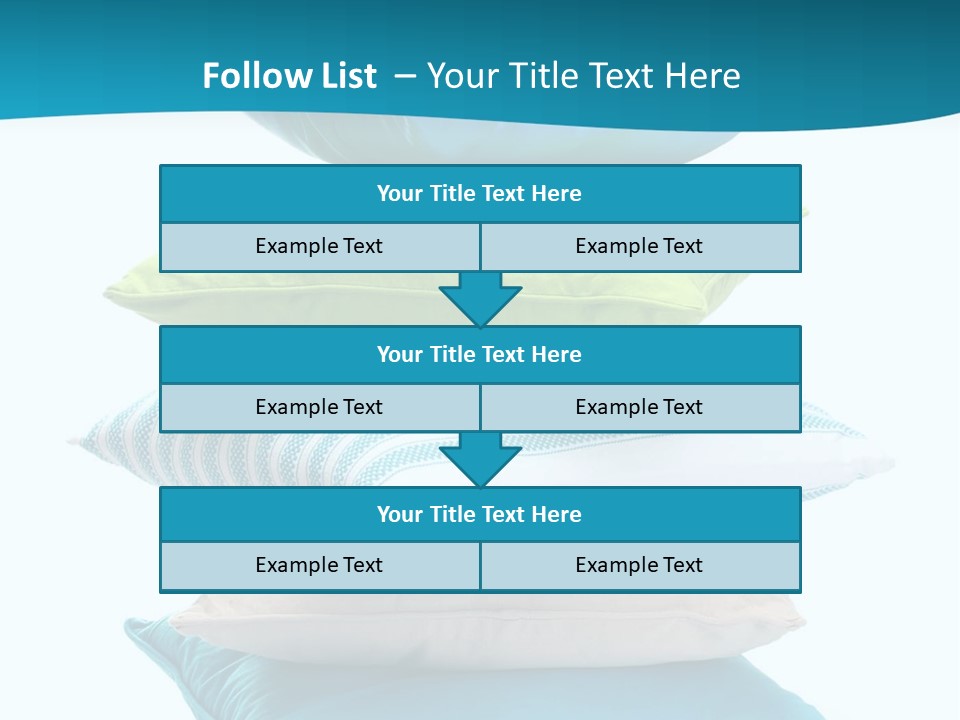 Follow List – Your Title Text Here

Your Title Text Here

Example Text

Example Text

Your Title Text Here

Example Text

Example Text

Your Title Text Here

Example Text

Example Text